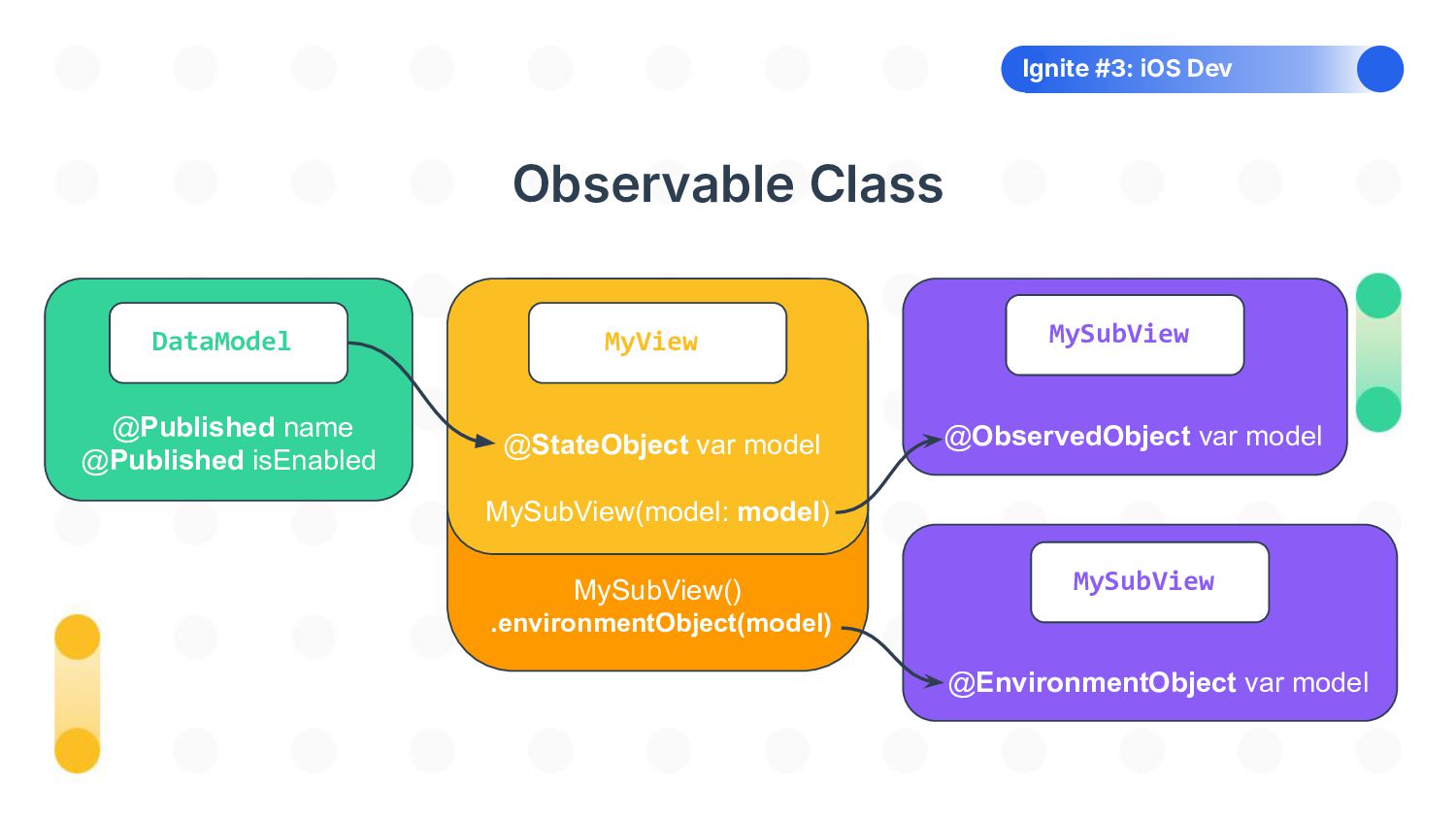 Ignite #3: iOS Dev

Observable Class

DataModel

@Published name
@Published isEnabled

MyView

@StateObject var model

MySubView(model: model)

MySubView()
.environmentObject(model)

MySubView

@ObservedObject var model

MySubView

@EnvironmentObject var model